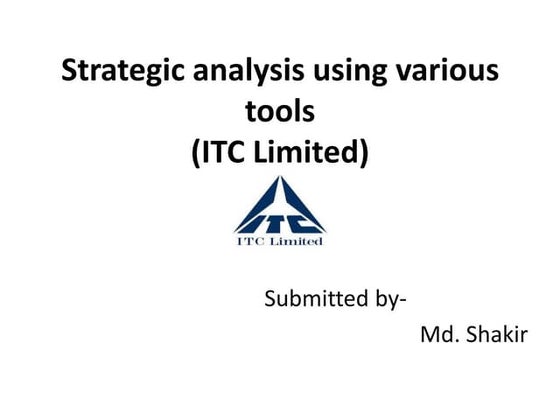 Strategic analysis using various tools
(ITC Limited)

ITC
ITC Limited

Submitted by-
Md. Shakir